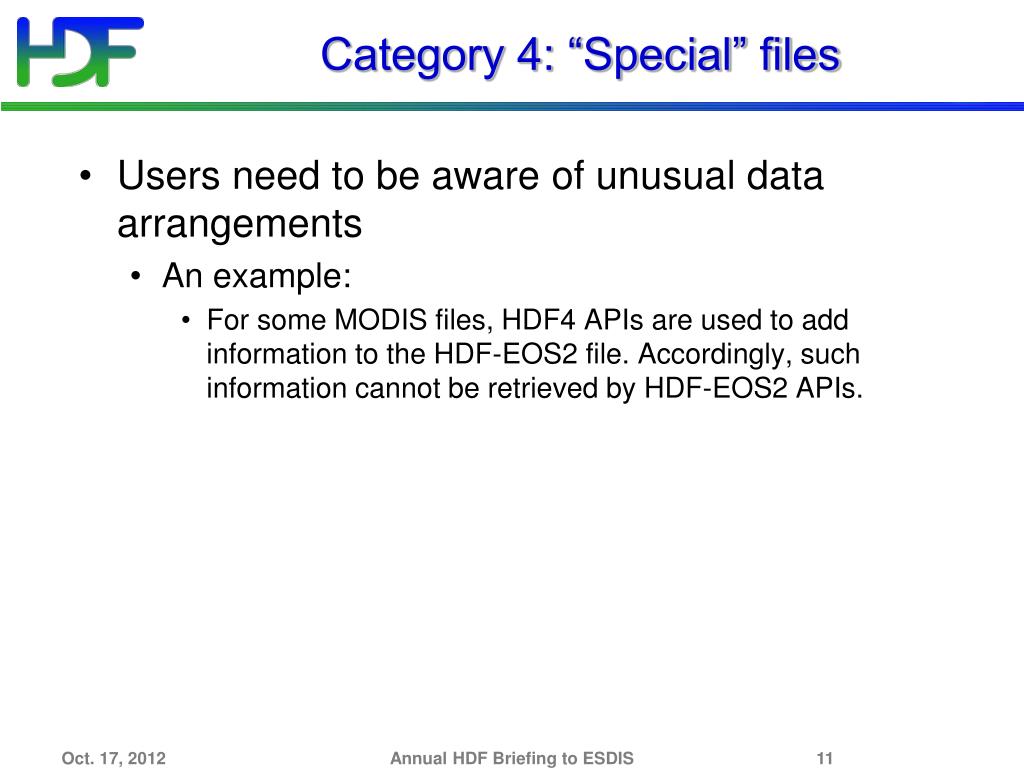 HDF

Category 4: “Special” files

• Users need to be aware of unusual data arrangements
• An example:
• For some MODIS files, HDF4 APIs are used to add information to the HDF-EOS2 file. Accordingly, such information cannot be retrieved by HDF-EOS2 APIs.

Oct. 17, 2012 Annual HDF Briefing to ESDIS 11